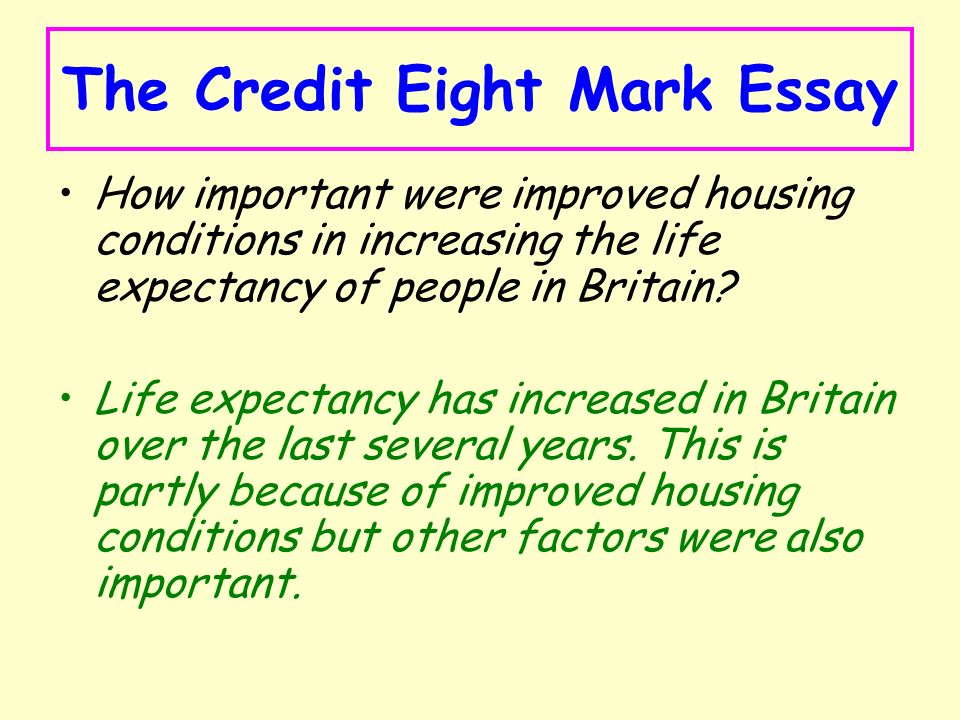 The Credit Eight Mark Essay

• How important were improved housing conditions in increasing the life expectancy of people in Britain?

• Life expectancy has increased in Britain over the last several years. This is partly because of improved housing conditions but other factors were also important.